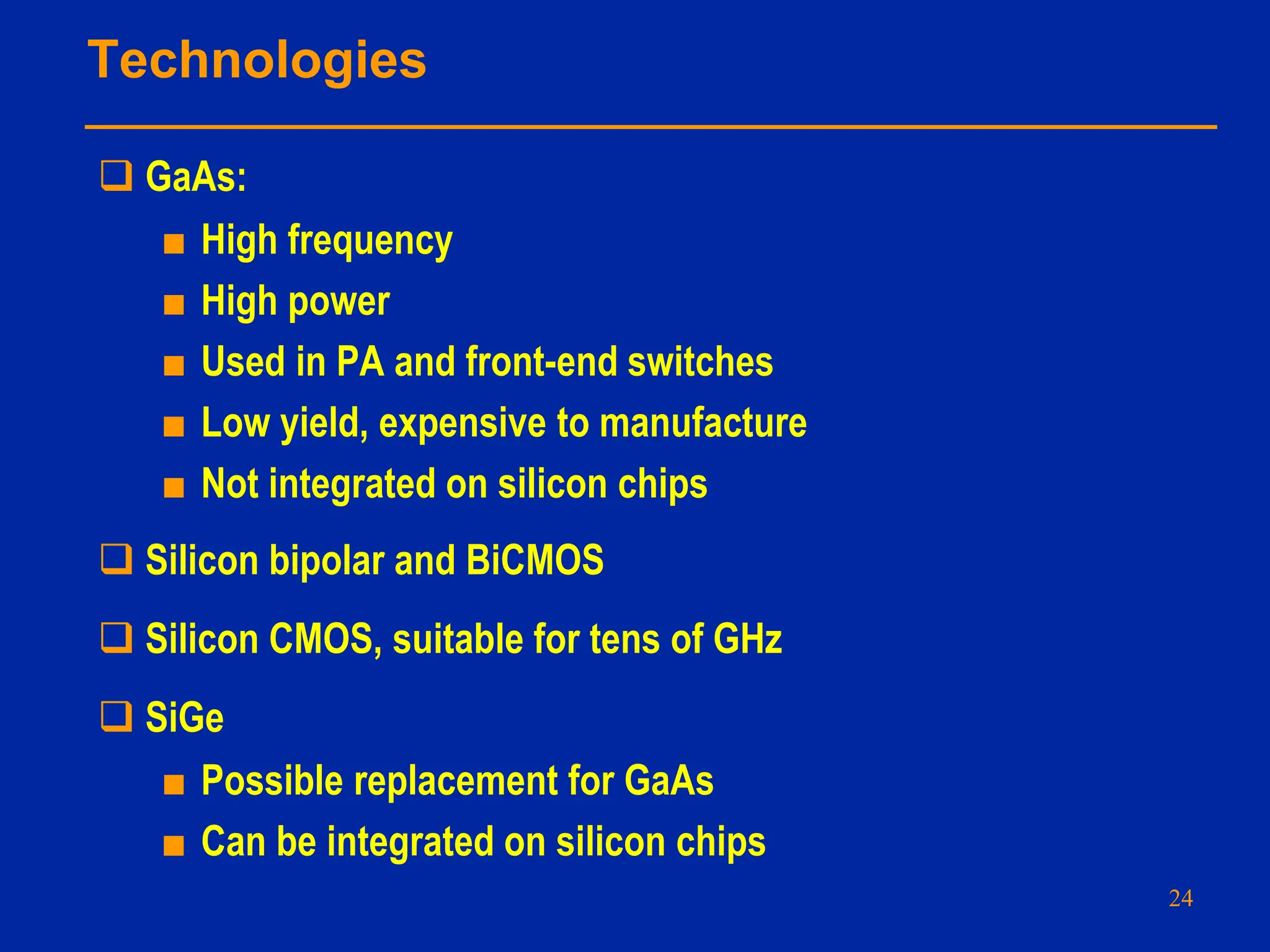 Technologies

❑ GaAs:

■ High frequency
■ High power
■ Used in PA and front-end switches
■ Low yield, expensive to manufacture
■ Not integrated on silicon chips

❑ Silicon bipolar and BiCMOS

❑ Silicon CMOS, suitable for tens of GHz

❑ SiGe

■ Possible replacement for GaAs
■ Can be integrated on silicon chips

24